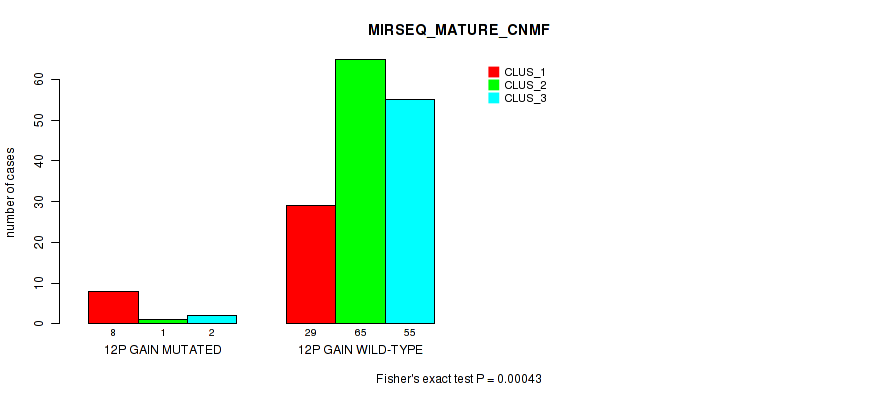 MIRSEQ_MATURE_CNMF

CLUS_1
CLUS_2
CLUS_3

number of cases

0
10
20
30
40
50
60

8
1
2
12P GAIN MUTATED

29
65
55
12P GAIN WILD-TYPE

Fisher's exact test P = 0.00043